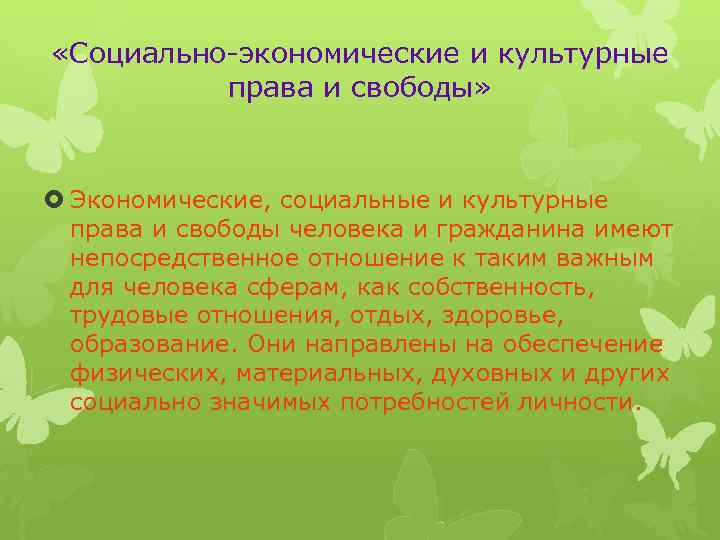 «Социально-экономические и культурные права и свободы»

Экономические, социальные и культурные права и свободы человека и гражданина имеют непосредственное отношение к таким важным для человека сферам, как собственность, трудовые отношения, отдых, здоровье, образование. Они направлены на обеспечение физических, материальных, духовных и других социально значимых потребностей личности.